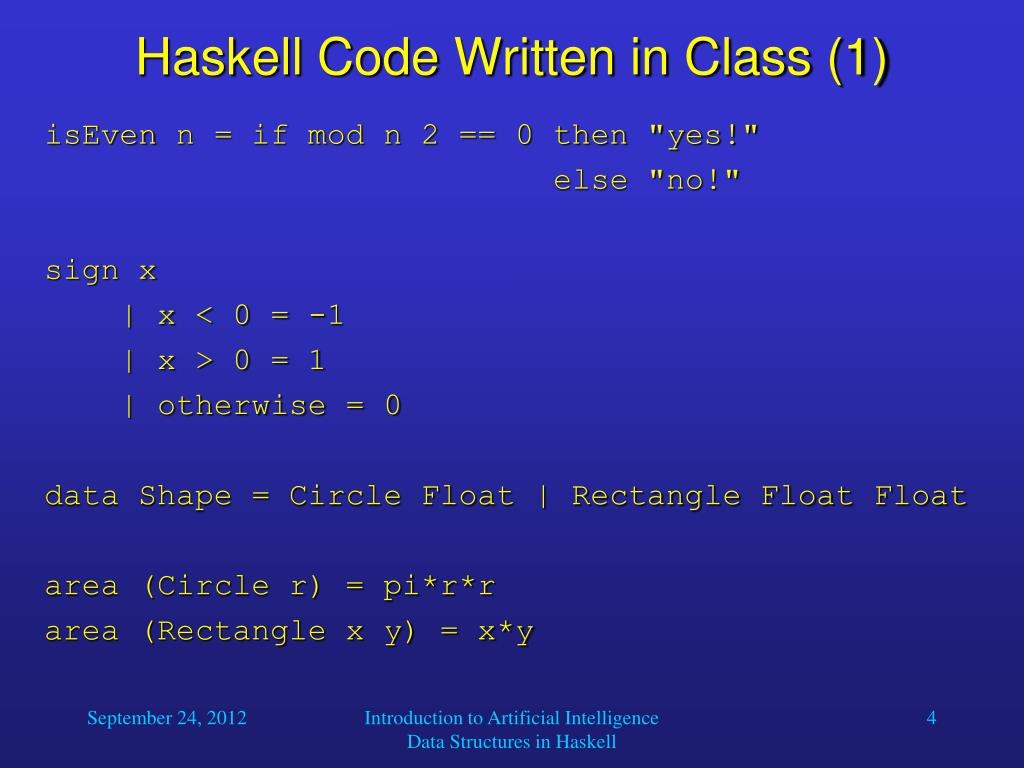 Haskell Code Written in Class (1)

isEven n = if mod n 2 == 0 then "yes!"
                           else "no!"

sign x
    | x < 0 = -1
    | x > 0 = 1
    | otherwise = 0

data Shape = Circle Float | Rectangle Float Float

area (Circle r) = pi*r*r
area (Rectangle x y) = x*y

September 24, 2012

Introduction to Artificial Intelligence
Data Structures in Haskell

4